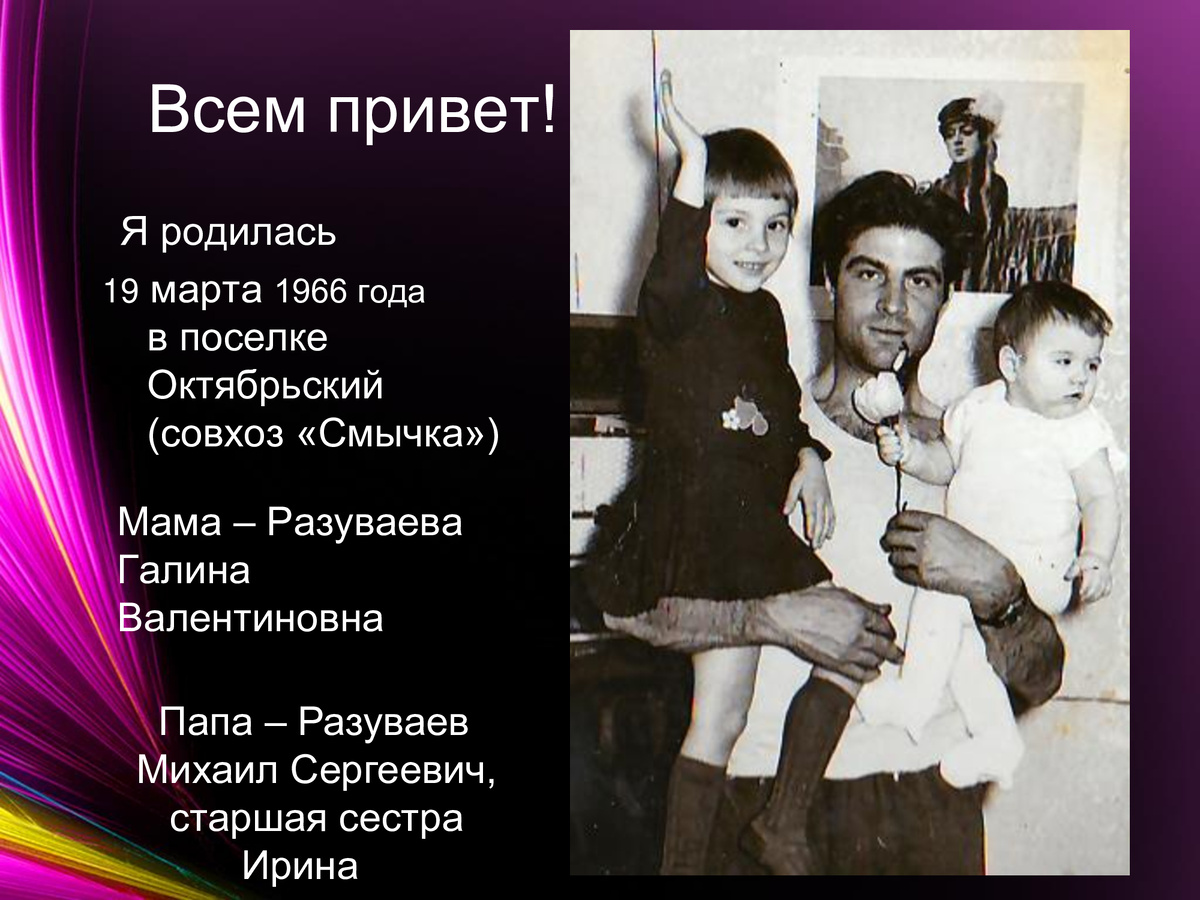 Всем привет!

Я родилась

19 марта 1966 года в поселке Октябрьский (совхоз «Смычка»)

Мама – Разуваева Галина Валентиновна

Папа – Разуваев Михаил Сергеевич, старшая сестра Ирина